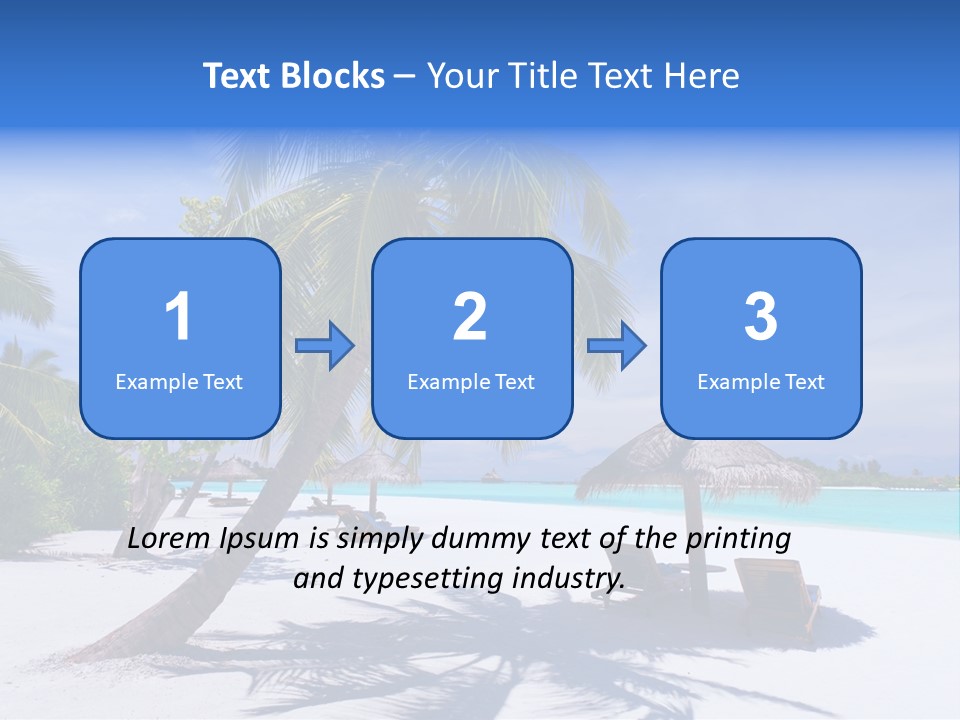 Text Blocks – Your Title Text Here

1
Example Text

2
Example Text

3
Example Text

Lorem Ipsum is simply dummy text of the printing and typesetting industry.